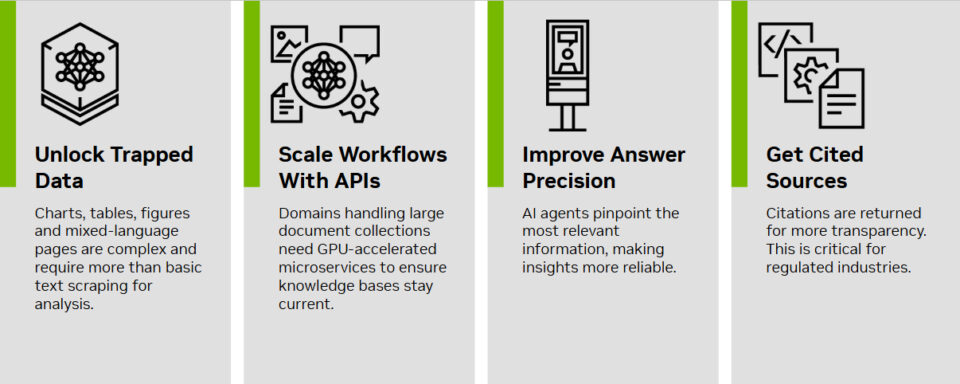 Unlock Trapped Data

Charts, tables, figures and mixed-language pages are complex and require more than basic text scraping for analysis.

Scale Workflows With APIs

Domains handling large document collections need GPU-accelerated microservices to ensure knowledge bases stay current.

Improve Answer Precision

AI agents pinpoint the most relevant information, making insights more reliable.

Get Cited Sources

Citations are returned for more transparency. This is critical for regulated industries.